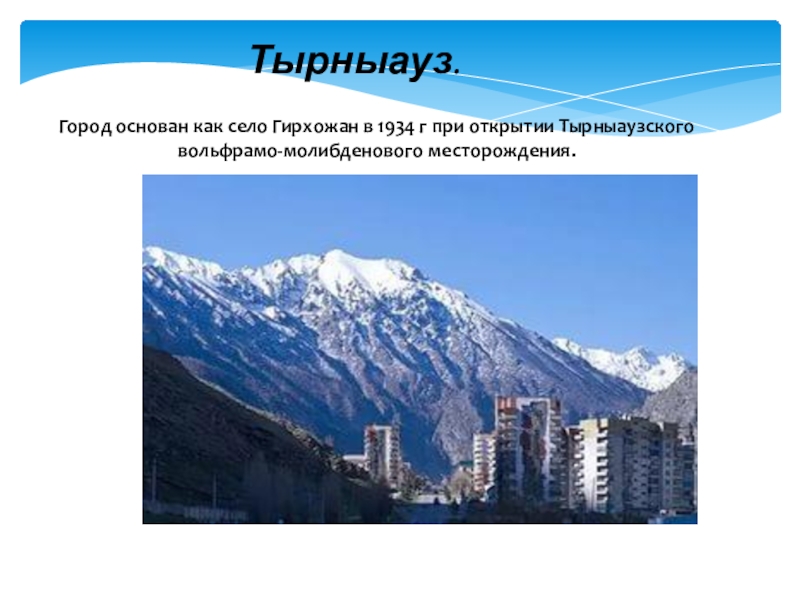 Тырныауз.

Город основан как село Гирхожан в 1934 г при открытии Тырныаузского вольфрамо-молибденового месторождения.